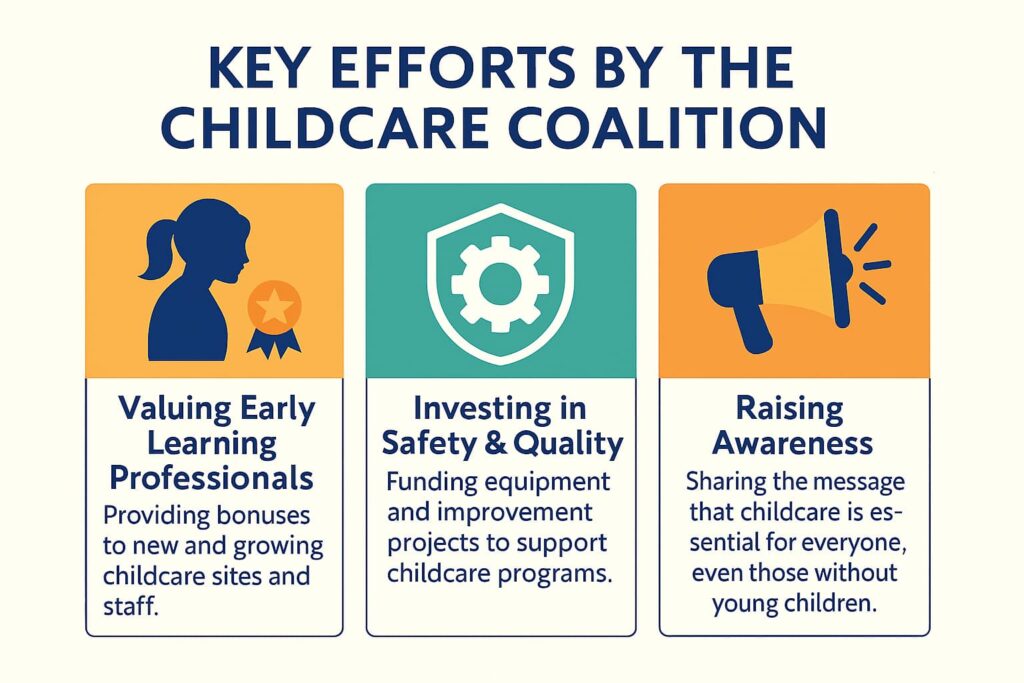 KEY EFFORTS BY THE CHILDCARE COALITION

Valuing Early Learning Professionals

Providing bonuses to new and growing childcare sites and staff.

Investing in Safety & Quality

Funding equipment and improvement projects to support childcare programs.

Raising Awareness

Sharing the message that childcare is essential for everyone, even those without young children.